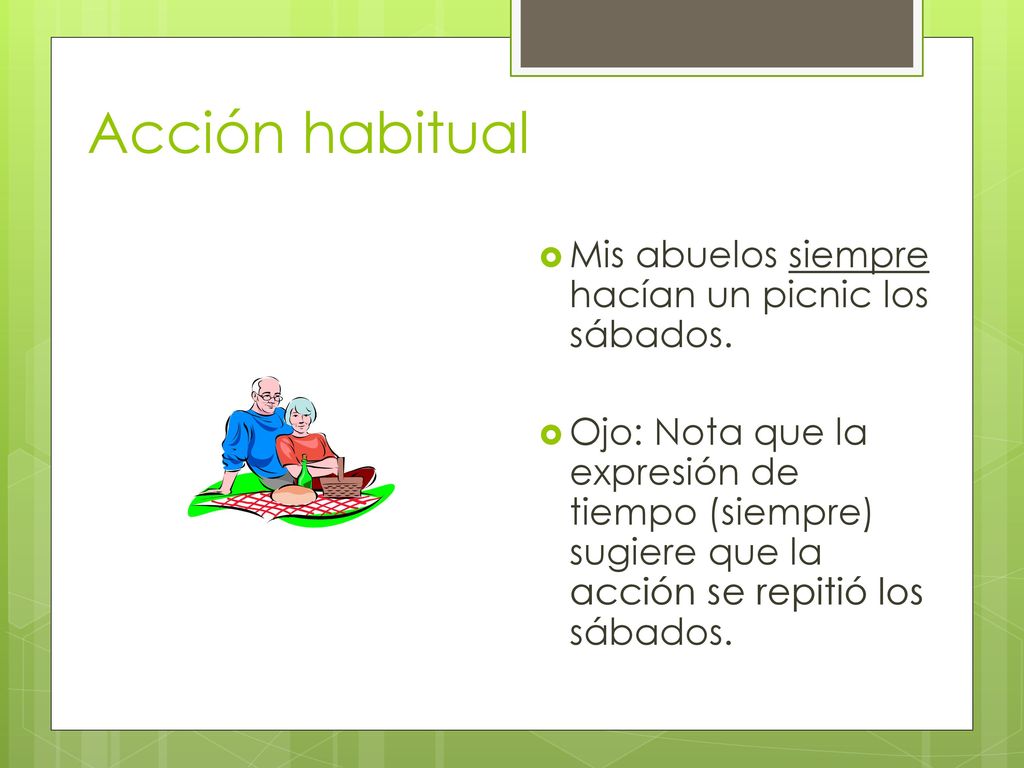 Acción habitual

Mis abuelos siempre hacían un picnic los sábados.

Ojo: Nota que la expresión de tiempo (siempre) sugiere que la acción se repitió los sábados.